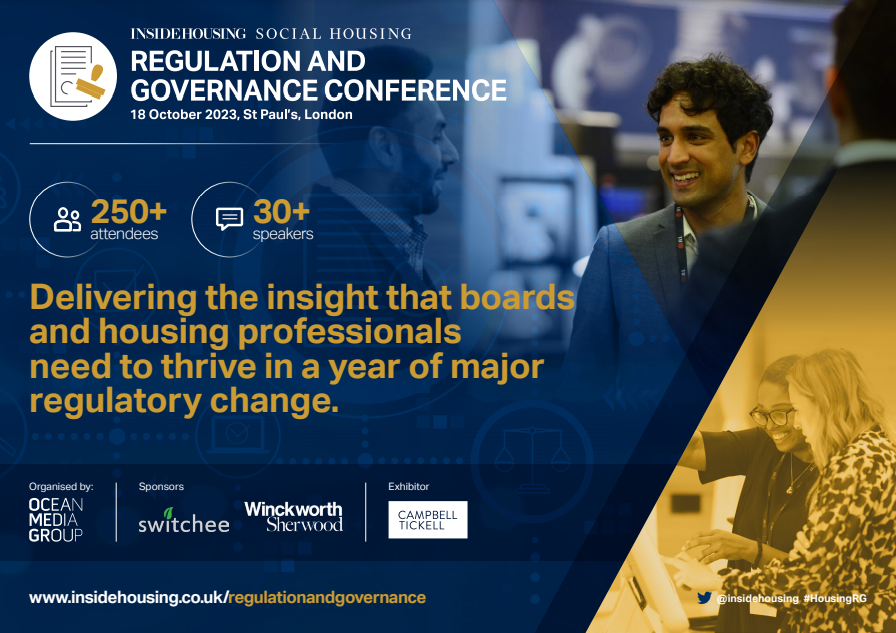 INSIDEHOUSING SOCIAL HOUSING
REGULATION AND GOVERNANCE CONFERENCE
18 October 2023, St Paul's, London

250+ attendees

30+ speakers

Delivering the insight that boards and housing professionals need to thrive in a year of major regulatory change.

Organised by:
OCEAN MEDIA GROUP

Sponsors
switchee
Winckworth Sherwood

Exhibitor
CAMPBELL TICKELL

www.insidehousing.co.uk/regulationandgovernance

@insidehousing #HousingRG